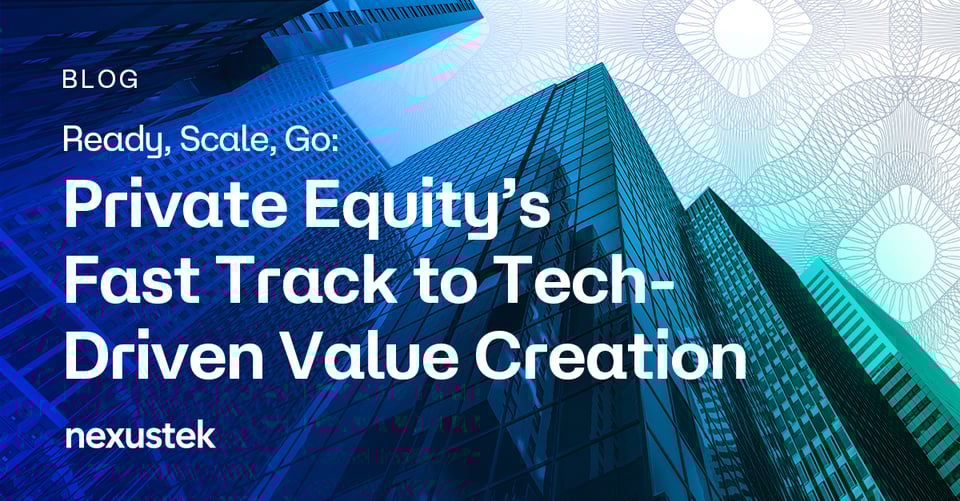 BLOG

Ready, Scale, Go:

Private Equity's Fast Track to Tech-Driven Value Creation

nexustek